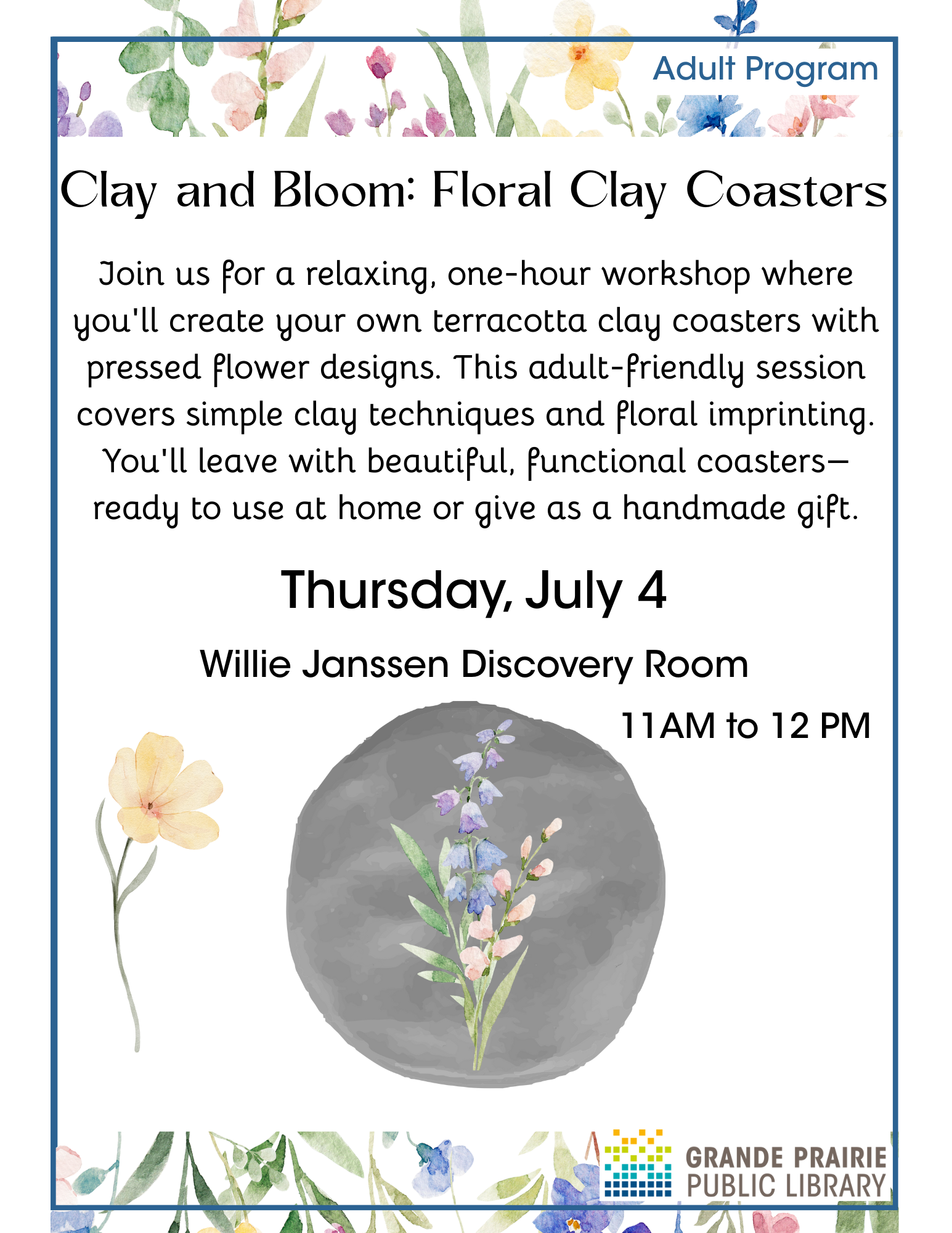 Adult Program

Clay and Bloom: Floral Clay Coasters

Join us for a relaxing, one-hour workshop where you'll create your own terracotta clay coasters with pressed flower designs. This adult-friendly session covers simple clay techniques and floral imprinting. You'll leave with beautiful, functional coasters—ready to use at home or give as a handmade gift.

Thursday, July 4

Willie Janssen Discovery Room

11AM to 12 PM

GRANDE PRAIRIE PUBLIC LIBRARY